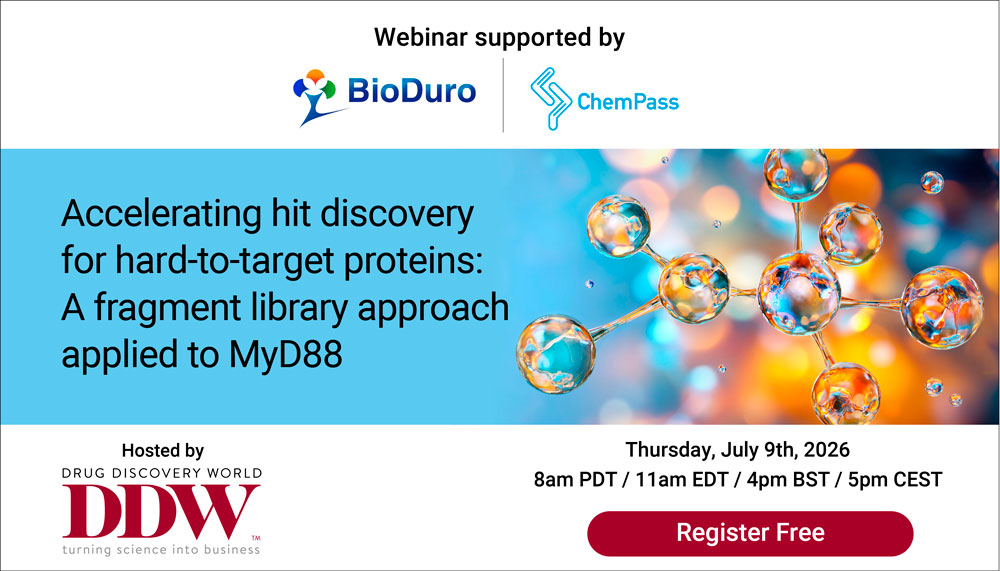 Webinar supported by

BioDuro

ChemPass

Accelerating hit discovery for hard-to-target proteins: A fragment library approach applied to MyD88

Hosted by

DRUG DISCOVERY WORLD

DDW™

turning science into business

Thursday, July 9th, 2026

8am PDT / 11am EDT / 4pm BST / 5pm CEST

Register Free